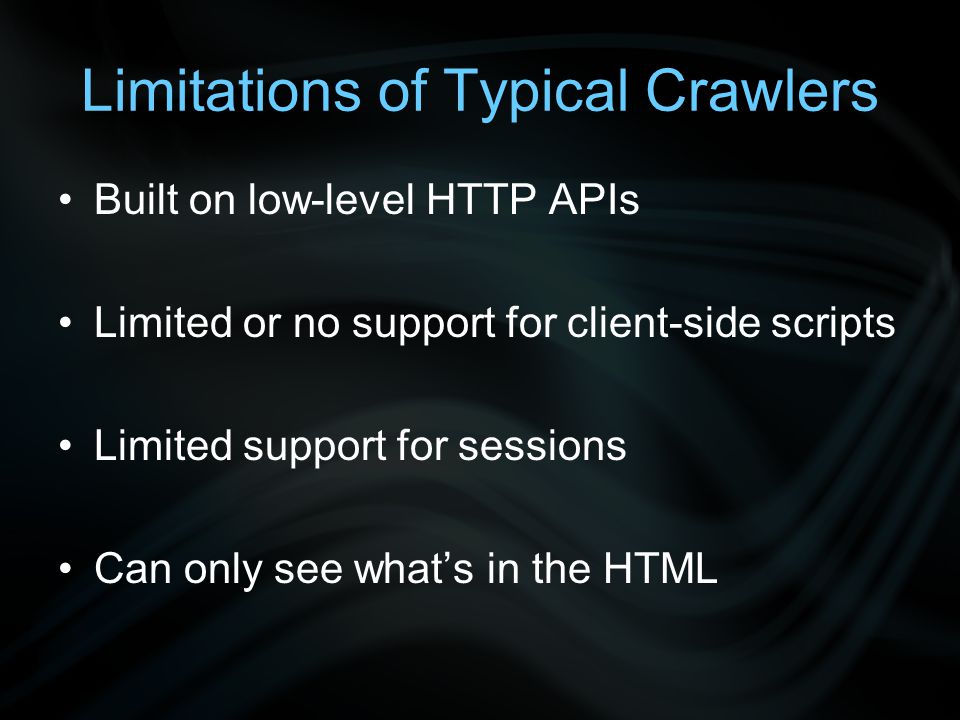 Limitations of Typical Crawlers

• Built on low-level HTTP APIs

• Limited or no support for client-side scripts

• Limited support for sessions

• Can only see what’s in the HTML